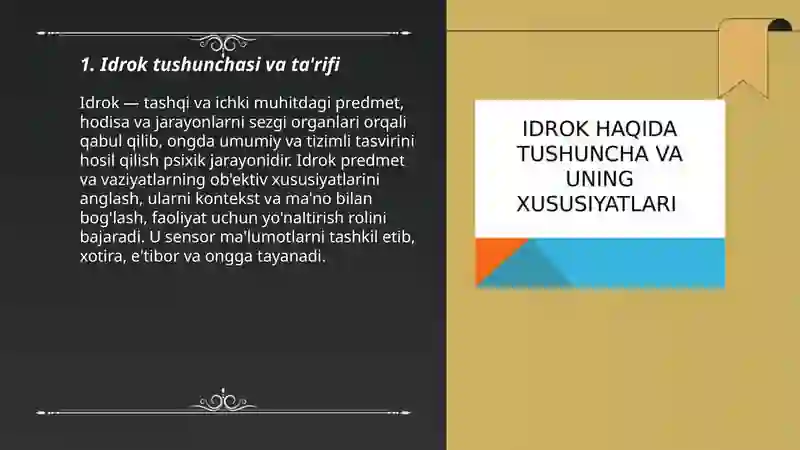 1. Idrok tushunchasi va ta'rifi

Idrok — tashqi va ichki muhitdagi predmet, hodisa va jarayonlarni sezgi organlari orqali qabul qilib, ongda umumiy va tizimli tasvirini hosil qilish psixik jarayonidir. Idrok predmet va vaziyatlarning ob'ektiv xususiyatlarini anglash, ularni kontekst va ma'no bilan bog'lash, faoliyat uchun yo'naltirish rolini bajaradi. U sensor ma'lumotlarni tashkil etib, xotira, e'tibor va ongga tayanadi.

IDROK HAQIDA TUSHUNCHA VA UNING XUSUSIYATLARI